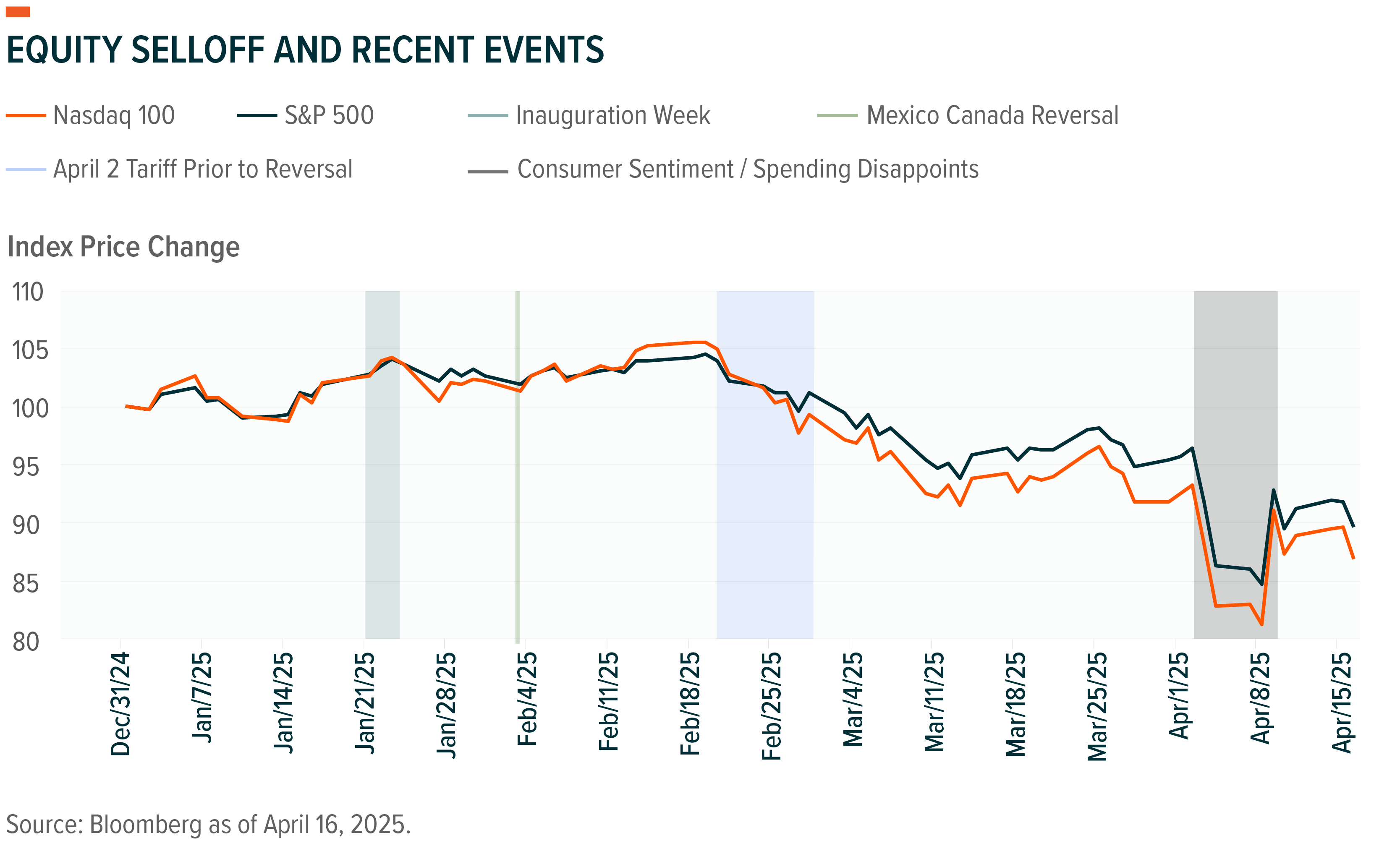 EQUITY SELLOFF AND RECENT EVENTS

Nasdaq 100
S&P 500
Inauguration Week
Mexico Canada Reversal
April 2 Tariff Prior to Reversal
Consumer Sentiment / Spending Disappoints

Index Price Change

110
105
100
95
90
85
80

Dec/31/24
Jan/7/25
Jan/14/25
Jan/21/25
Jan/28/25
Feb/4/25
Feb/11/25
Feb/18/25
Feb/25/25
Mar/4/25
Mar/11/25
Mar/18/25
Mar/25/25
Apr/1/25
Apr/8/25
Apr/15/25

Source: Bloomberg as of April 16, 2025.